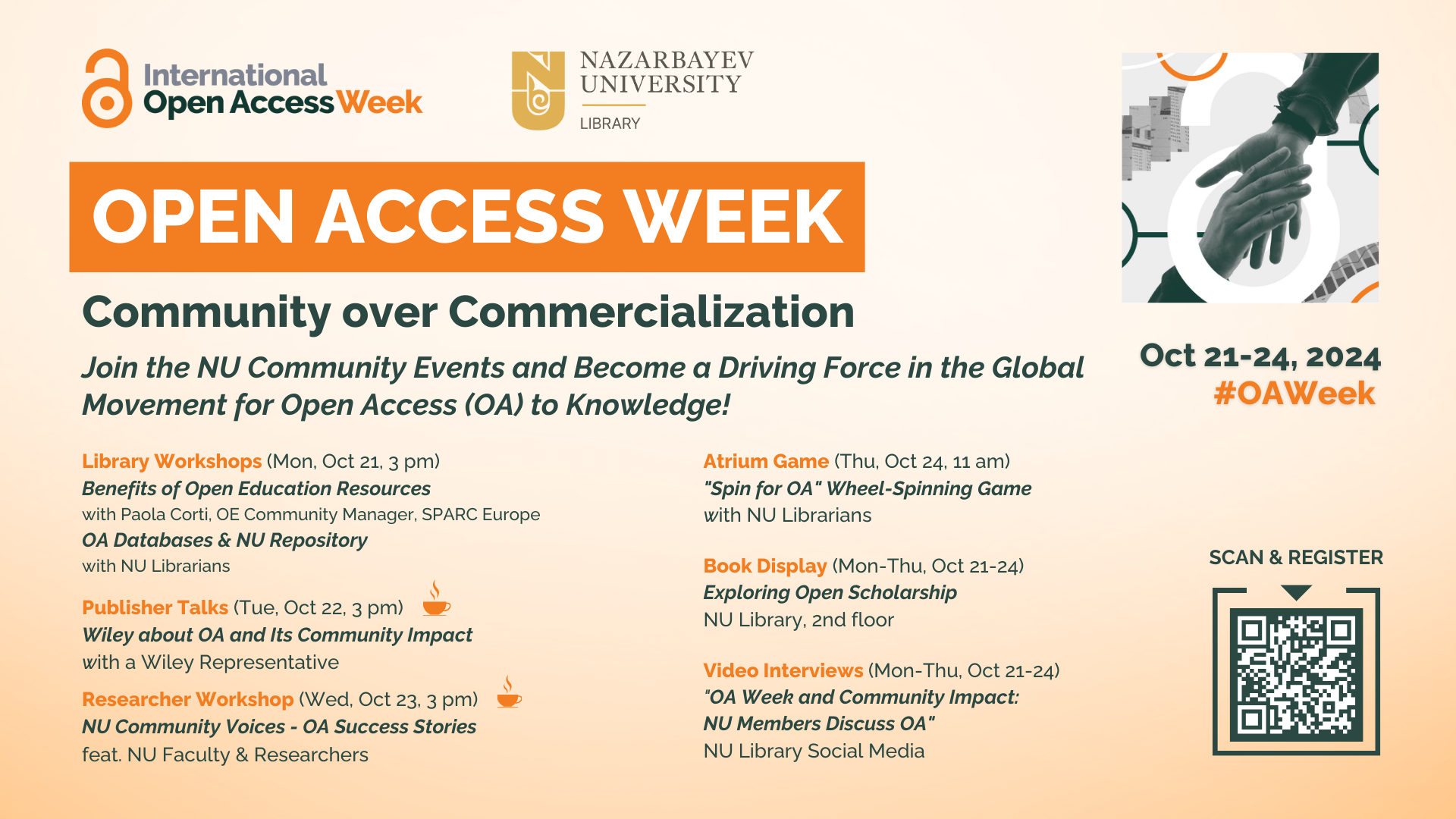 International Open Access Week

NAZARBAYEV UNIVERSITY
LIBRARY

OPEN ACCESS WEEK

Community over Commercialization

Join the NU Community Events and Become a Driving Force in the Global Movement for Open Access (OA) to Knowledge!

Oct 21-24, 2024
#OAWeek

Library Workshops (Mon, Oct 21, 3 pm)
Benefits of Open Education Resources
with Paola Corti, OE Community Manager, SPARC Europe
OA Databases & NU Repository
with NU Librarians

Publisher Talks (Tue, Oct 22, 3 pm)
Wiley about OA and Its Community Impact
with a Wiley Representative

Researcher Workshop (Wed, Oct 23, 3 pm)
NU Community Voices - OA Success Stories
feat. NU Faculty & Researchers

Atrium Game (Thu, Oct 24, 11 am)
"Spin for OA" Wheel-Spinning Game
with NU Librarians

Book Display (Mon-Thu, Oct 21-24)
Exploring Open Scholarship
NU Library, 2nd floor

Video Interviews (Mon-Thu, Oct 21-24)
"OA Week and Community Impact:
NU Members Discuss OA"
NU Library Social Media

SCAN & REGISTER